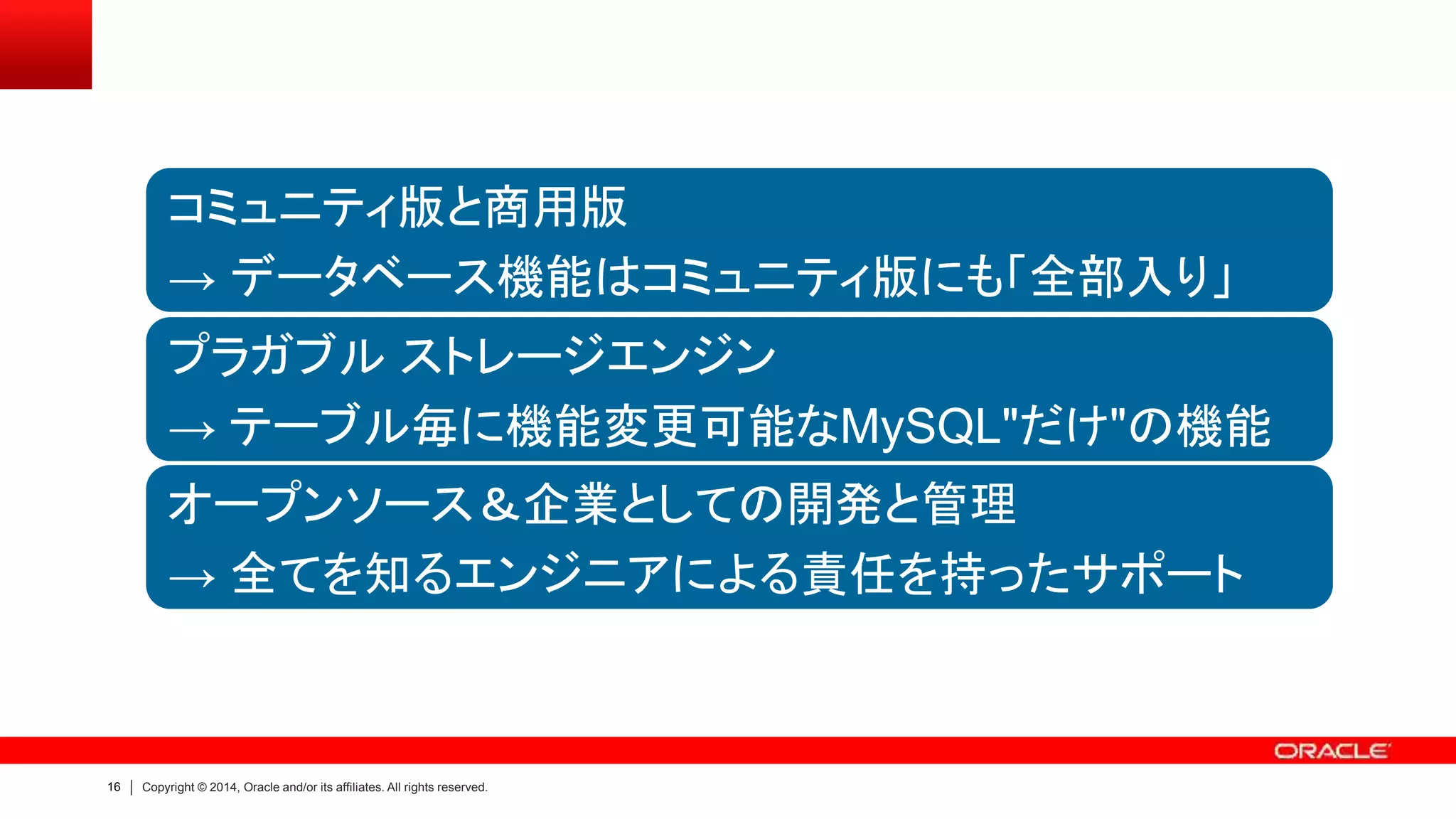 コミュニティ版と商用版
→ データベース機能はコミュニティ版にも「全部入り」

プラガブル ストレージエンジン
→ テーブル毎に機能変更可能なMySQL"だけ"の機能

オープンソース＆企業としての開発と管理
→ 全てを知るエンジニアによる責任を持ったサポート

ORACLE

16 | Copyright © 2014, Oracle and/or its affiliates. All rights reserved.